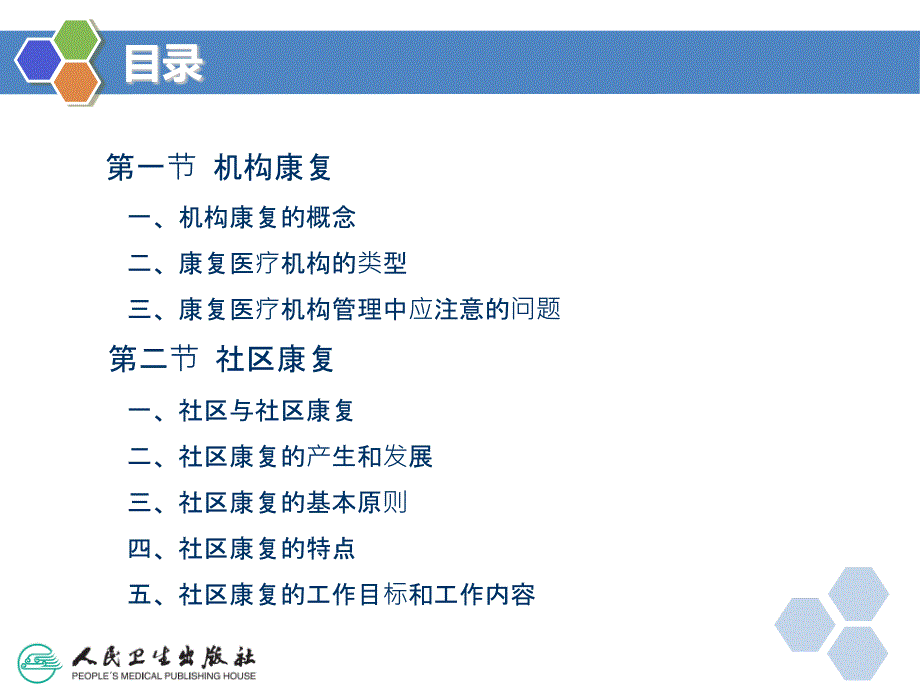 目录

第一节 机构康复

一、机构康复的概念

二、康复医疗机构的类型

三、康复医疗机构管理中应注意的问题

第二节 社区康复

一、社区与社区康复

二、社区康复的产生和发展

三、社区康复的基本原则

四、社区康复的特点

五、社区康复的工作目标和工作内容

人民卫生出版社
PEOPLE'S MEDICAL PUBLISHING HOUSE